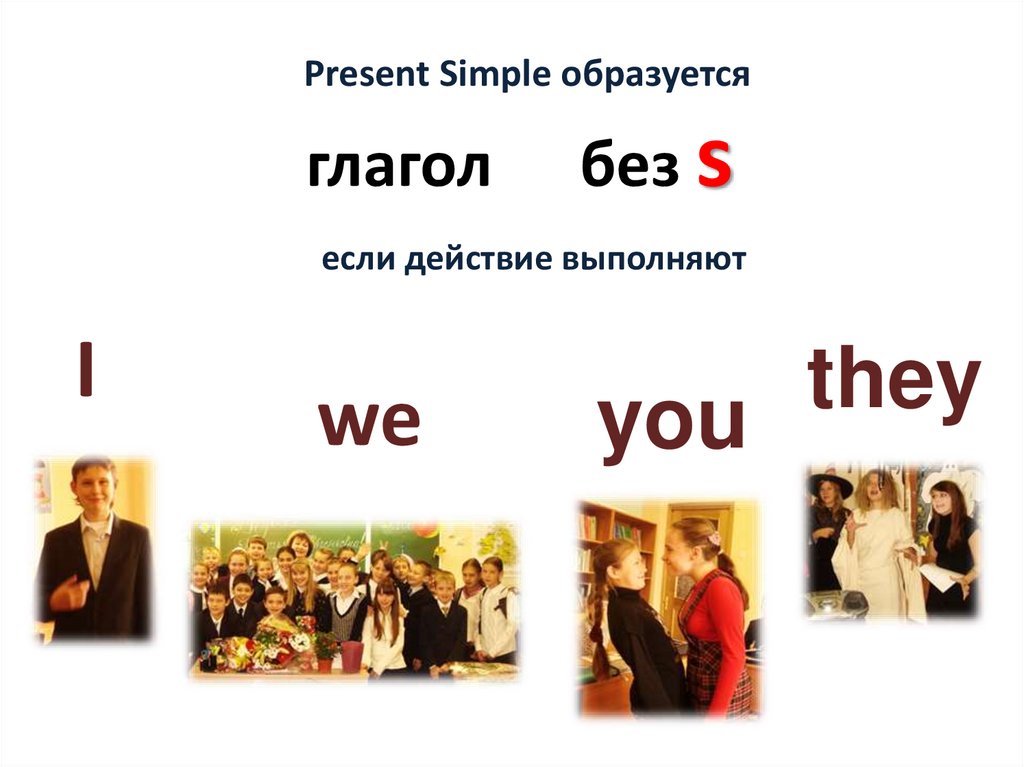 Present Simple образуется

глагол без S

если действие выполняют

I

we

you

they